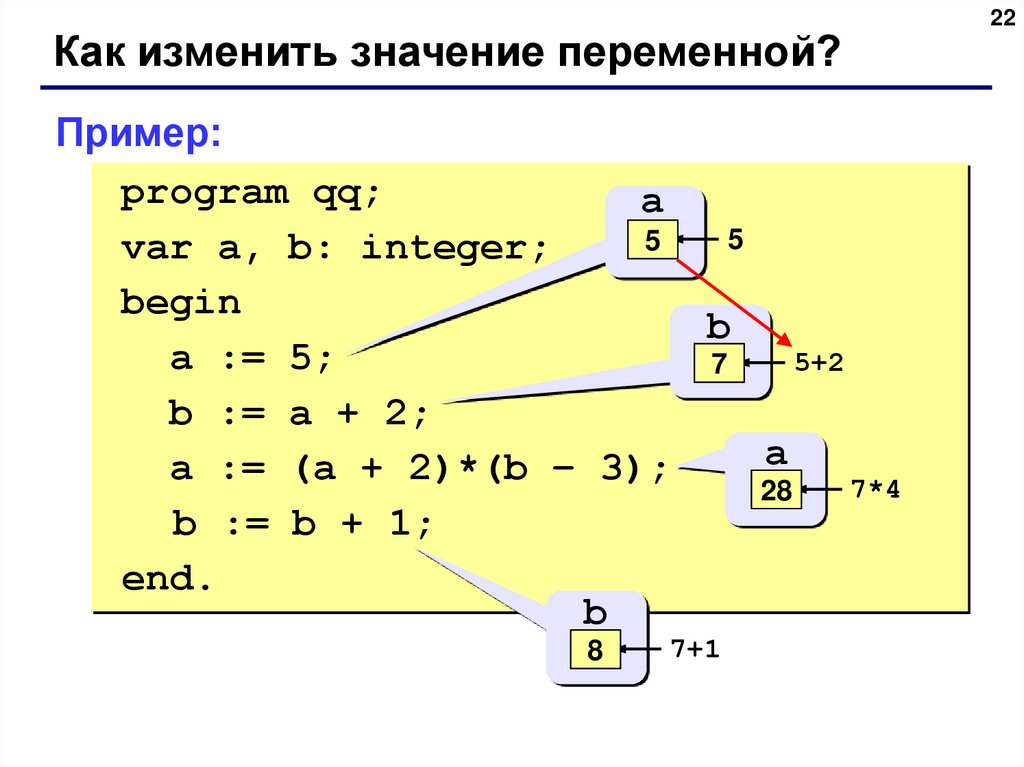 22

Как изменить значение переменной?

Пример:

program qq;
var a, b: integer;
begin
  a := 5;
  b := a + 2;
  a := (a + 2)*(b – 3);
  b := b + 1;
end.

a
5
5

b
7
5+2

a
28
7*4

b
8
7+1